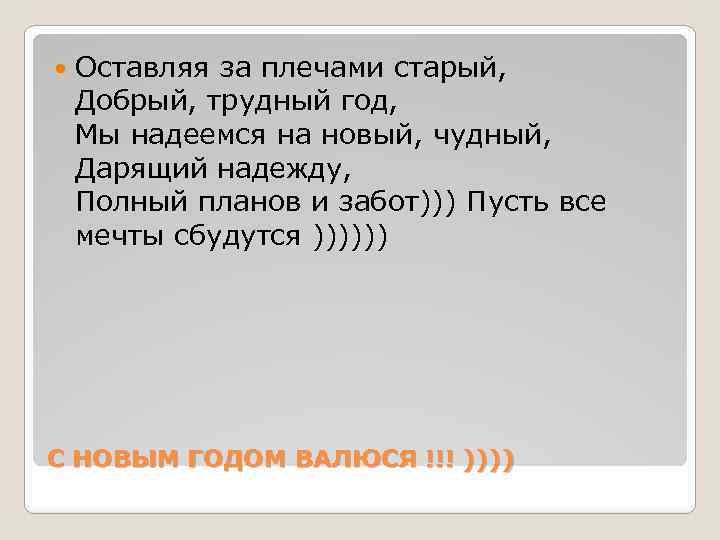 Оставляя за плечами старый,
Добрый, трудный год,
Мы надеемся на новый, чудный,
Дарящий надежду,
Полный планов и забот))) Пусть все мечты сбудутся ))))))

С НОВЫМ ГОДОМ ВАЛЮСЯ !!! ))))